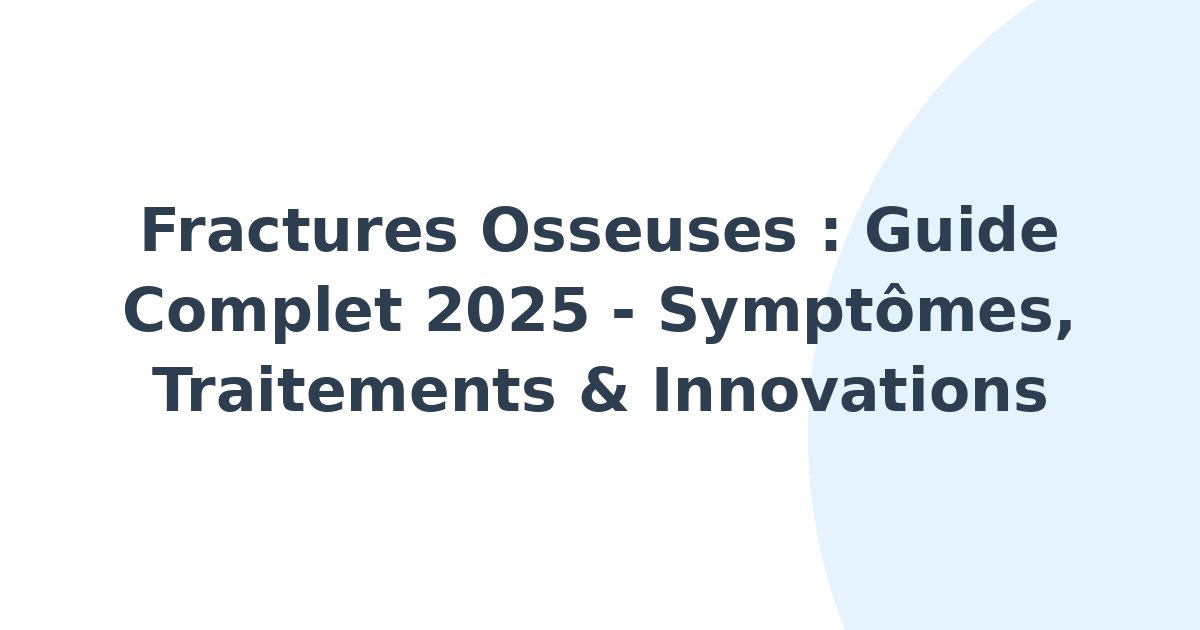 Fractures Osseuses : Guide Complet 2025 - Symptômes, Traitements & Innovations